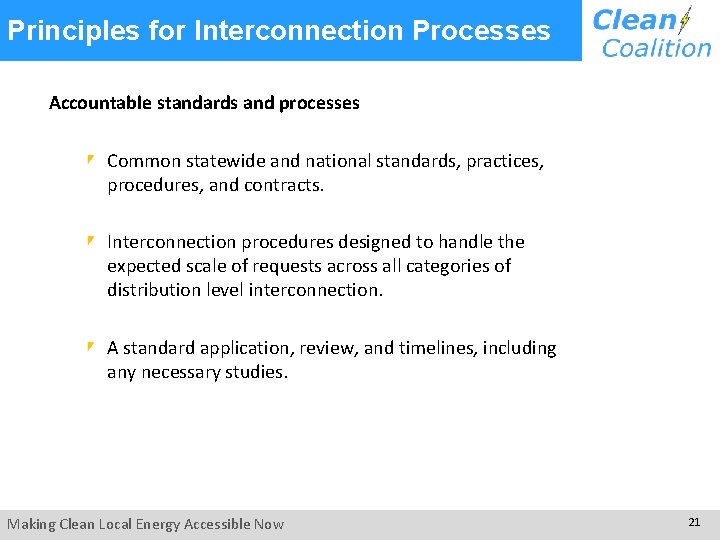 Principles for Interconnection Processes

Clean Coalition

Accountable standards and processes

Common statewide and national standards, practices, procedures, and contracts.

Interconnection procedures designed to handle the expected scale of requests across all categories of distribution level interconnection.

A standard application, review, and timelines, including any necessary studies.

Making Clean Local Energy Accessible Now

21